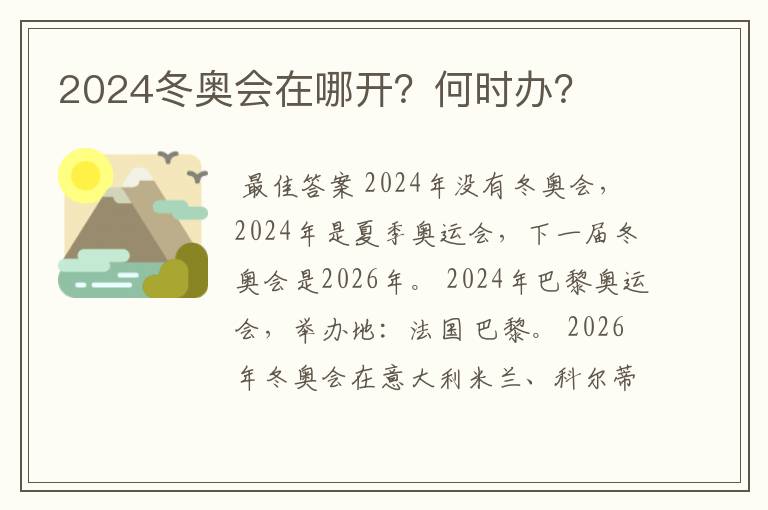 2024冬奥会在哪开？何时办？

最佳答案 2024年没有冬奥会，2024年是夏季奥运会，下一届冬奥会是2026年。2024年巴黎奥运会，举办地：法国巴黎。2026年冬奥会在意大利米兰、科尔蒂